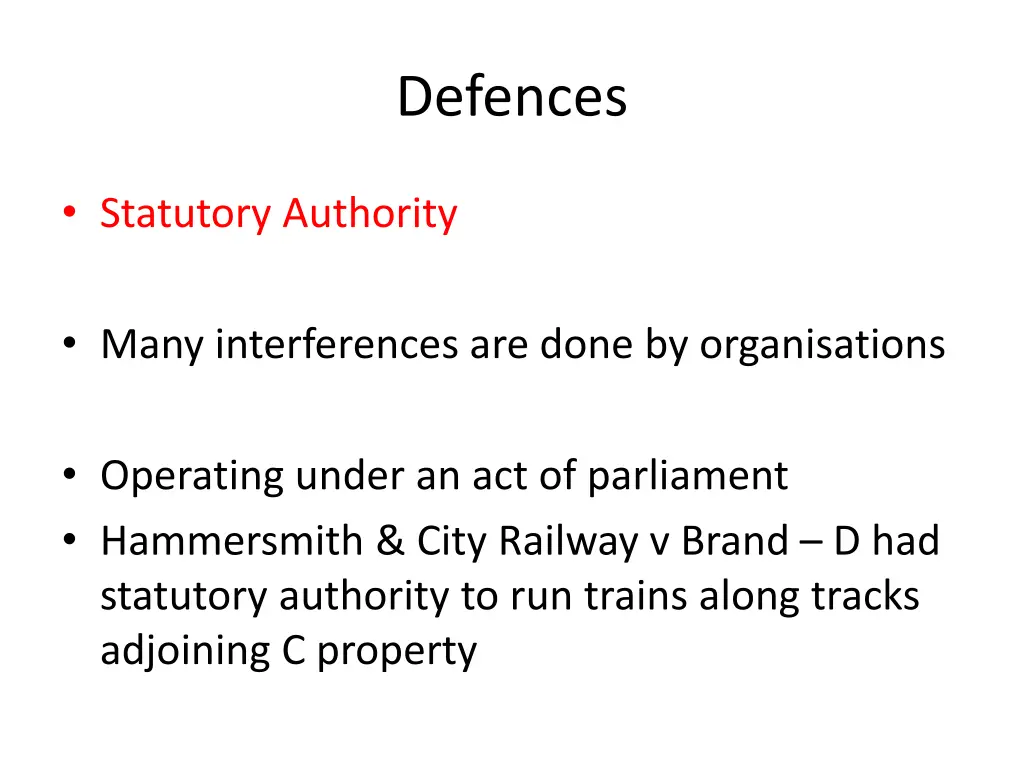 Defences

• Statutory Authority

• Many interferences are done by organisations

• Operating under an act of parliament
• Hammersmith & City Railway v Brand – D had statutory authority to run trains along tracks adjoining C property